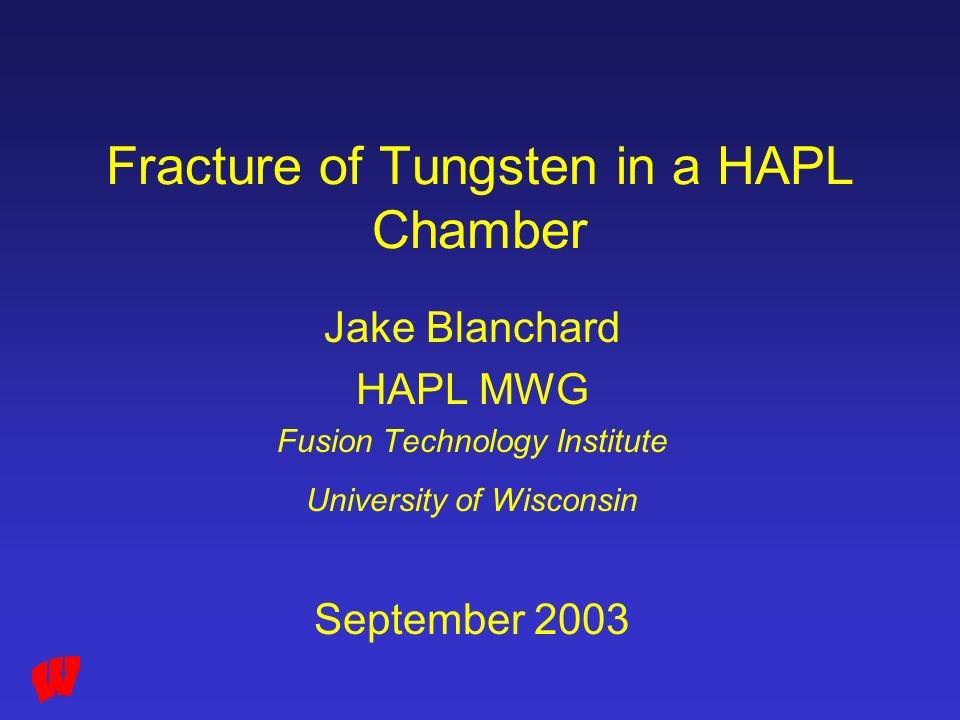 Fracture of Tungsten in a HAPL Chamber

Jake Blanchard

HAPL MWG

Fusion Technology Institute

University of Wisconsin

September 2003

W